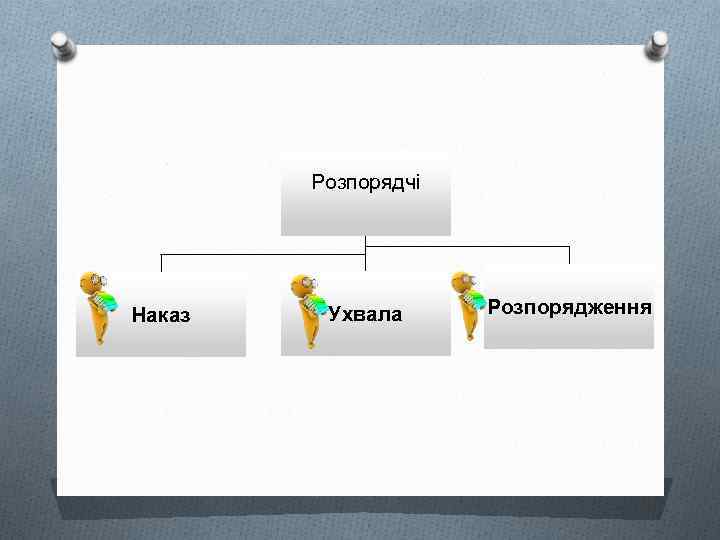 Розпорядчі

Наказ

Ухвала

Розпорядження